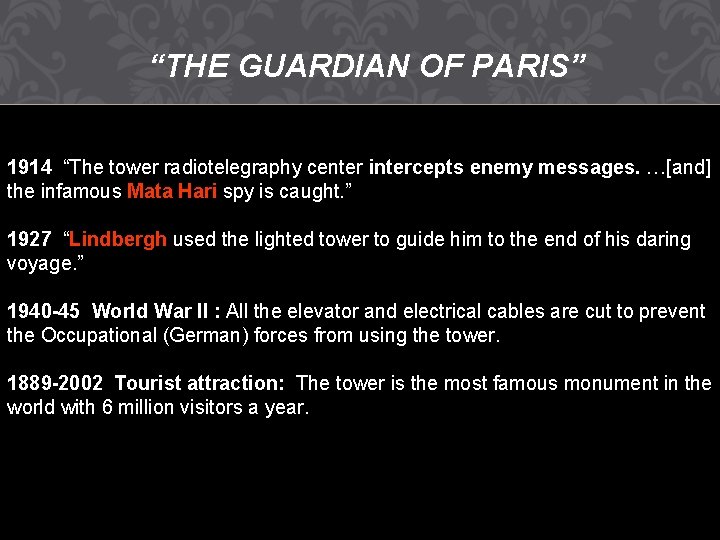 “THE GUARDIAN OF PARIS”

1914 “The tower radiotelegraphy center intercepts enemy messages. …[and] the infamous Mata Hari spy is caught.”

1927 “Lindbergh used the lighted tower to guide him to the end of his daring voyage.”

1940-45 World War II : All the elevator and electrical cables are cut to prevent the Occupational (German) forces from using the tower.

1889-2002 Tourist attraction: The tower is the most famous monument in the world with 6 million visitors a year.